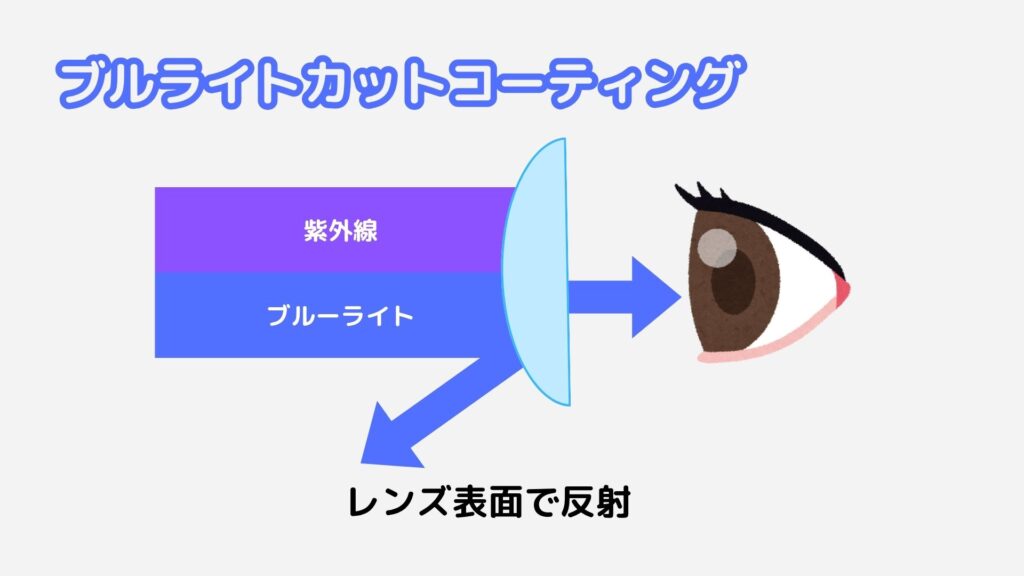 ブルライトカットコーティング

紫外線

ブルーライト

レンズ表面で反射